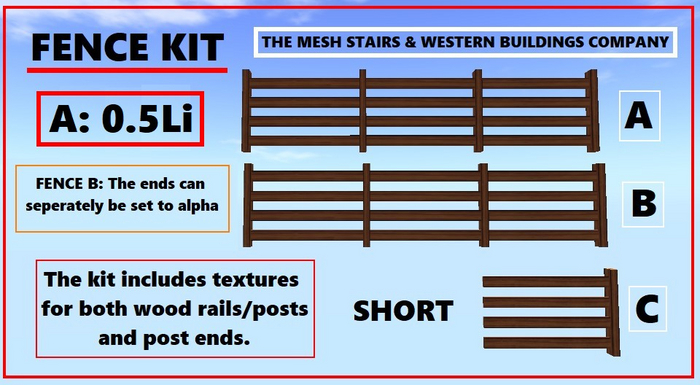 FENCE KIT

THE MESH STAIRS & WESTERN BUILDINGS COMPANY

A: 0.5Li

A

FENCE B: The ends can seperately be set to alpha

B

The kit includes textures for both wood rails/posts and post ends.

SHORT

C